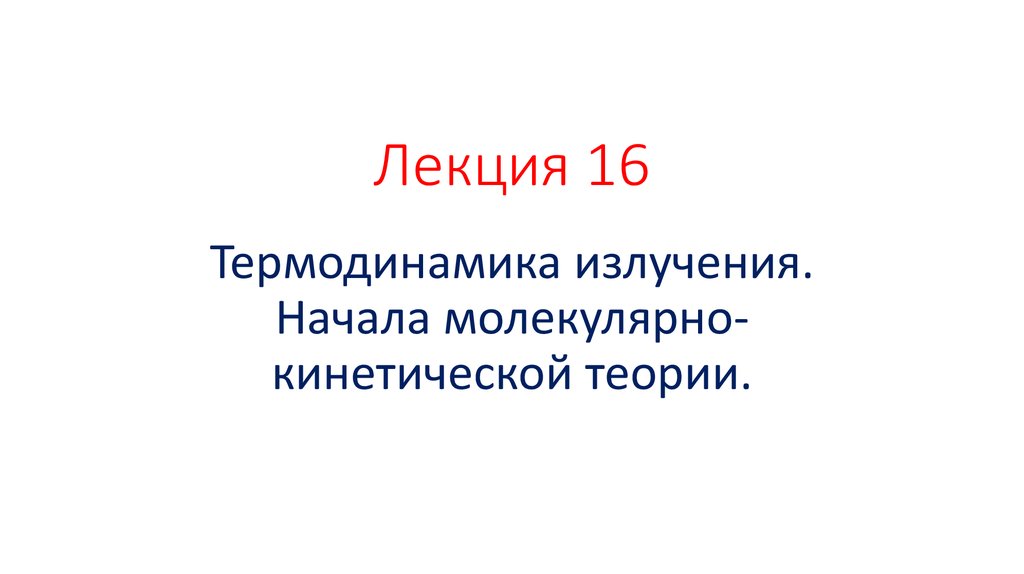 Лекция 16

Термодинамика излучения. Начала молекулярно-кинетической теории.